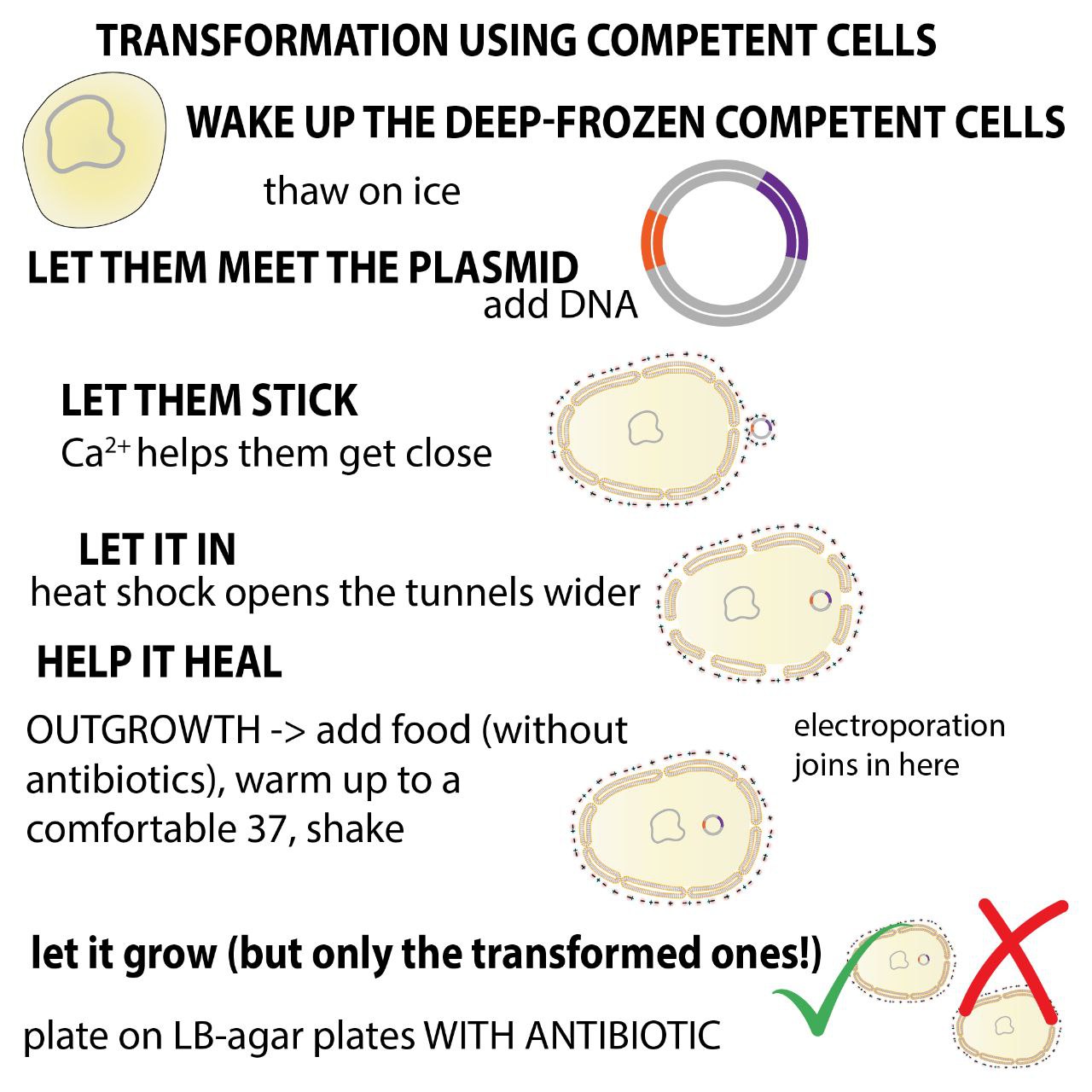 TRANSFORMATION USING COMPETENT CELLS

WAKE UP THE DEEP-FROZEN COMPETENT CELLS

thaw on ice

LET THEM MEET THE PLASMID

add DNA

LET THEM STICK

$Ca^{2+}$ helps them get close

LET IT IN

heat shock opens the tunnels wider

HELP IT HEAL

OUTGROWTH -> add food (without antibiotics), warm up to a comfortable 37, shake

electroporation joins in here

let it grow (but only the transformed ones!)

plate on LB-agar plates WITH ANTIBIOTIC